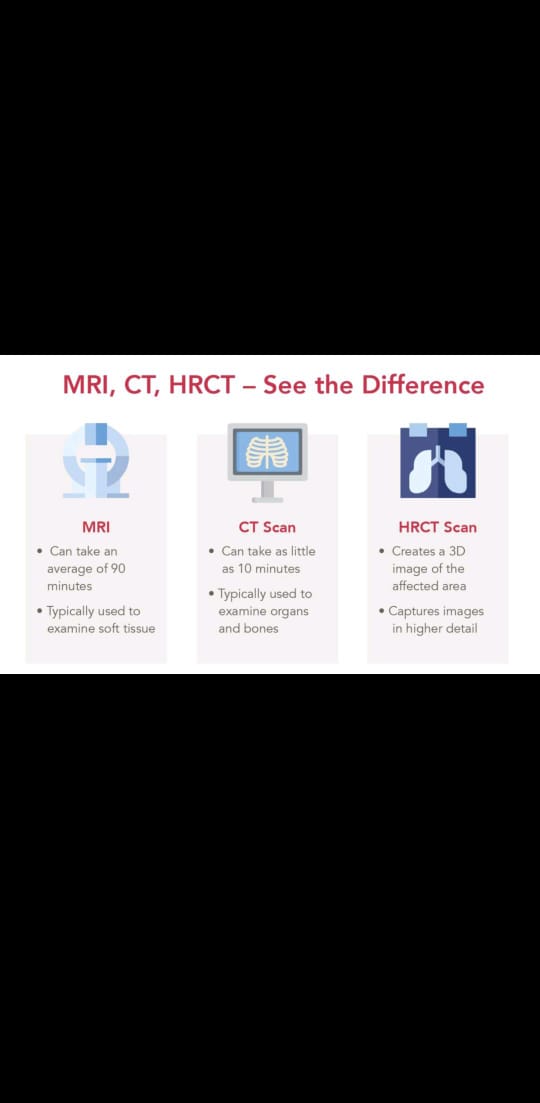 MRI, CT, HRCT – See the Difference

MRI
• Can take an average of 90 minutes
• Typically used to examine soft tissue

CT Scan
• Can take as little as 10 minutes
• Typically used to examine organs and bones

HRCT Scan
• Creates a 3D image of the affected area
• Captures images in higher detail